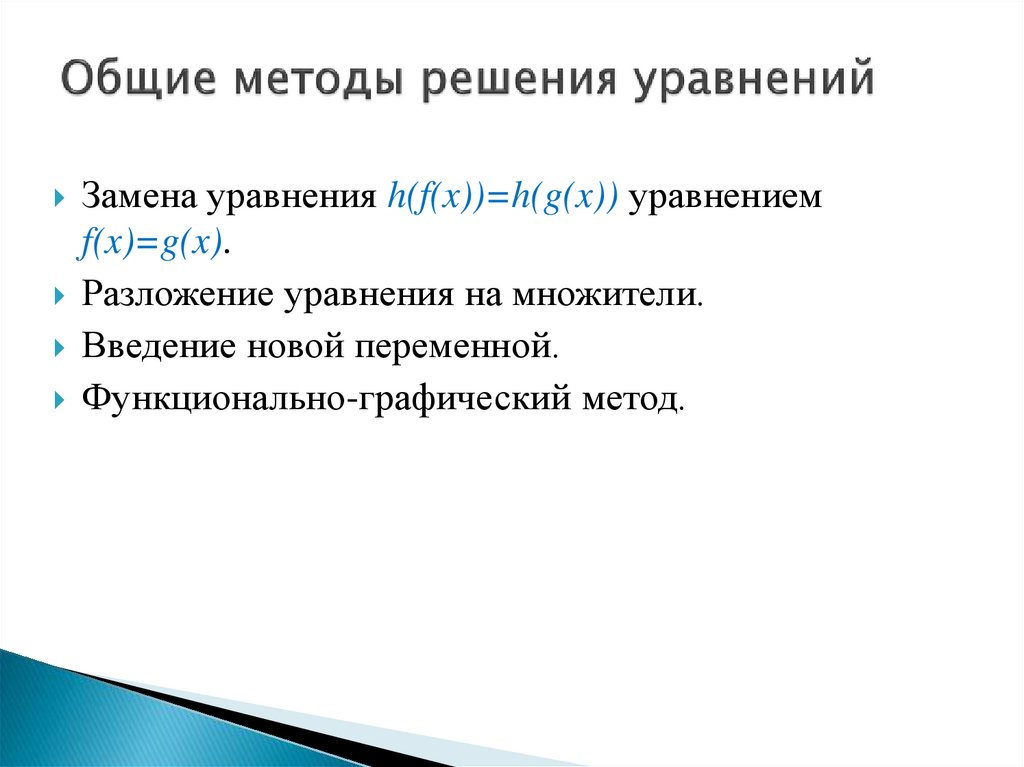 Общие методы решения уравнений

Замена уравнения $h(f(x))=h(g(x))$ уравнением $f(x)=g(x)$.

Разложение уравнения на множители.

Введение новой переменной.

Функционально-графический метод.